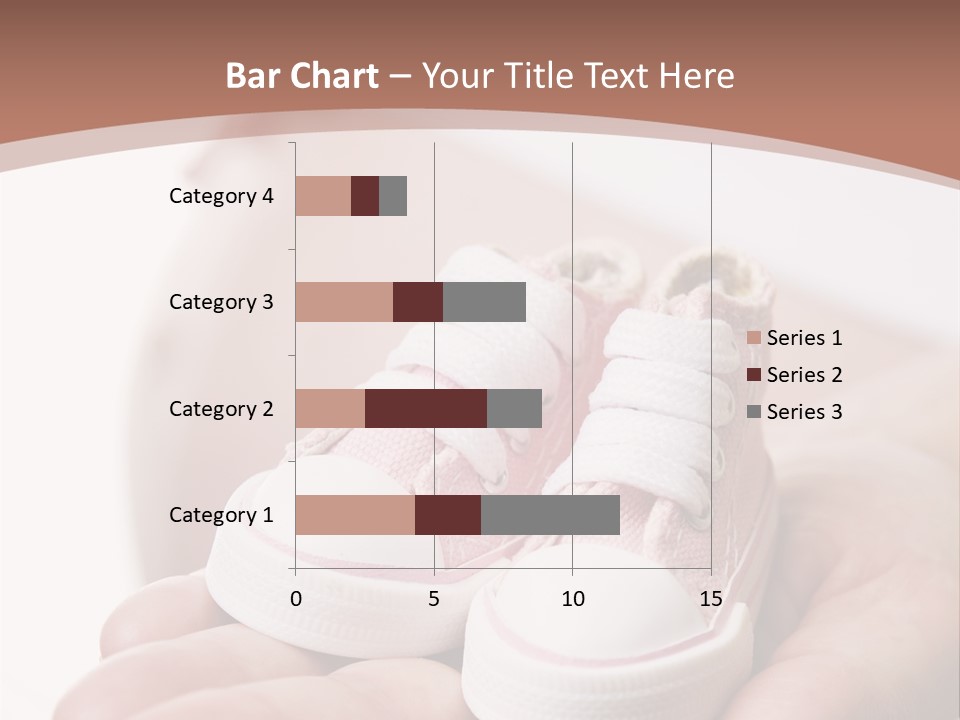 Bar Chart – Your Title Text Here

Category 4
Category 3
Category 2
Category 1

0
5
10
15

Series 1
Series 2
Series 3